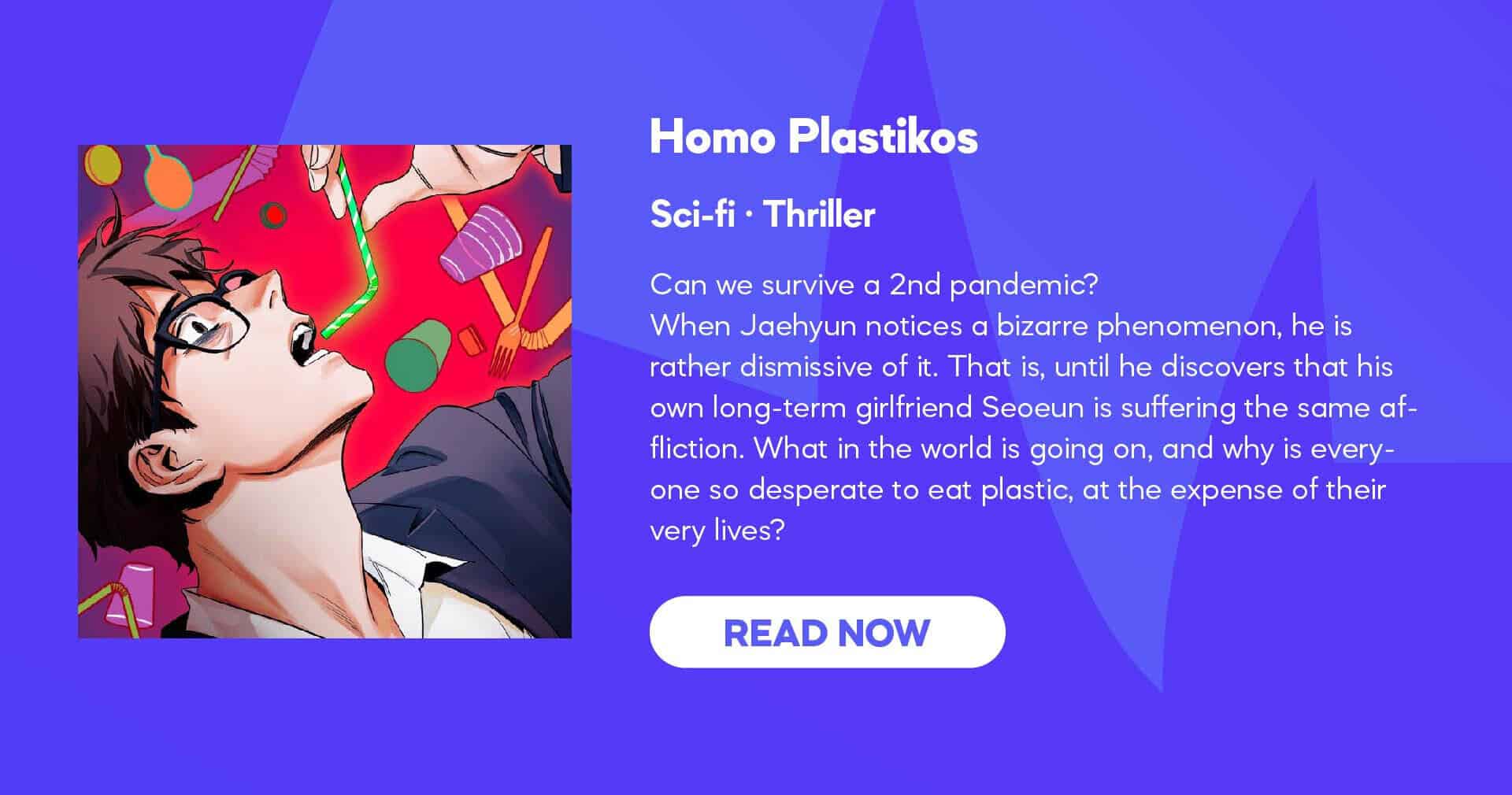 Homo Plastikos

Sci-fi · Thriller

Can we survive a 2nd pandemic?
When Jaehyun notices a bizarre phenomenon, he is rather dismissive of it. That is, until he discovers that his own long-term girlfriend Seoeun is suffering the same affliction. What in the world is going on, and why is everyone so desperate to eat plastic, at the expense of their very lives?

READ NOW